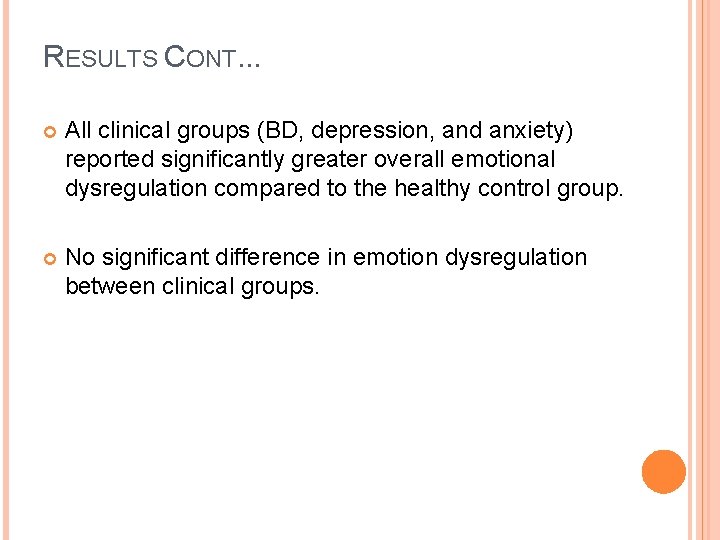 RESULTS CONT…

• All clinical groups (BD, depression, and anxiety) reported significantly greater overall emotional dysregulation compared to the healthy control group.

• No significant difference in emotion dysregulation between clinical groups.